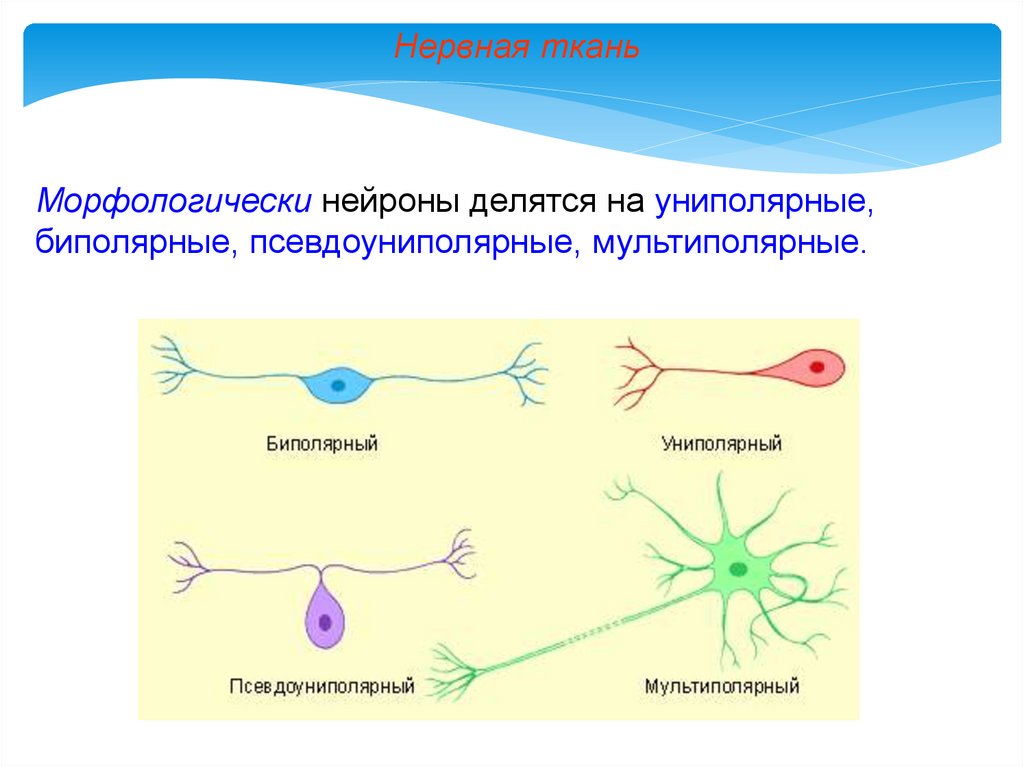 Нервная ткань

Морфологически нейроны делятся на униполярные, биполярные, псевдоуниполярные, мультиполярные.

Биполярный

Униполярный

Псевдоуниполярный

Мультиполярный